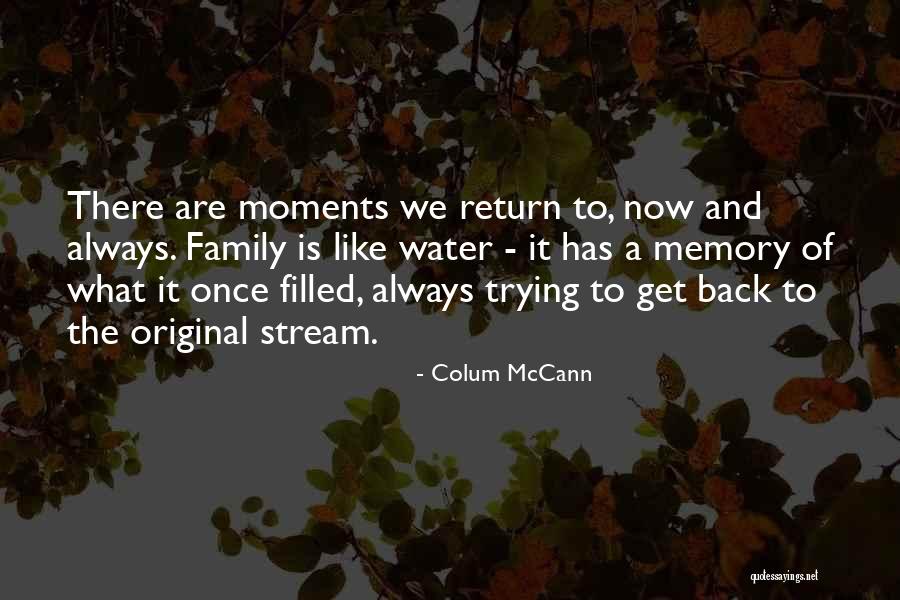 There are moments we return to, now and always. Family is like water - it has a memory of what it once filled, always trying to get back to the original stream.

- Colum McCann

quotessayings.net